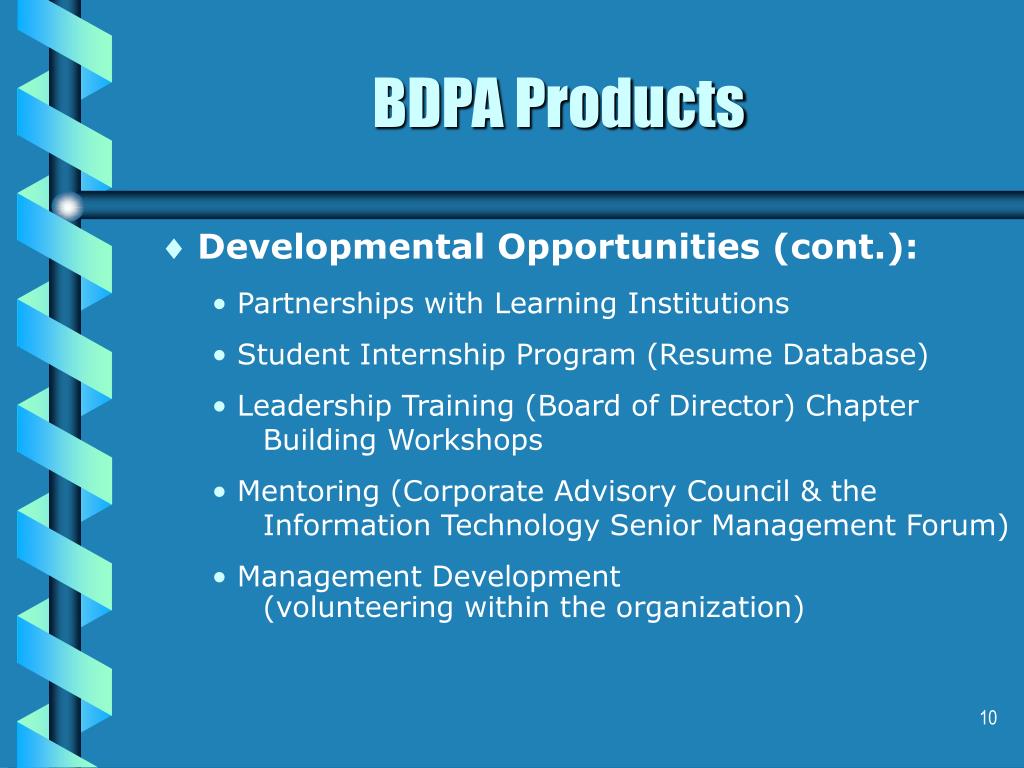 BDPA Products

♦ Developmental Opportunities (cont.):

• Partnerships with Learning Institutions

• Student Internship Program (Resume Database)

• Leadership Training (Board of Director) Chapter Building Workshops

• Mentoring (Corporate Advisory Council & the Information Technology Senior Management Forum)

• Management Development (volunteering within the organization)

10